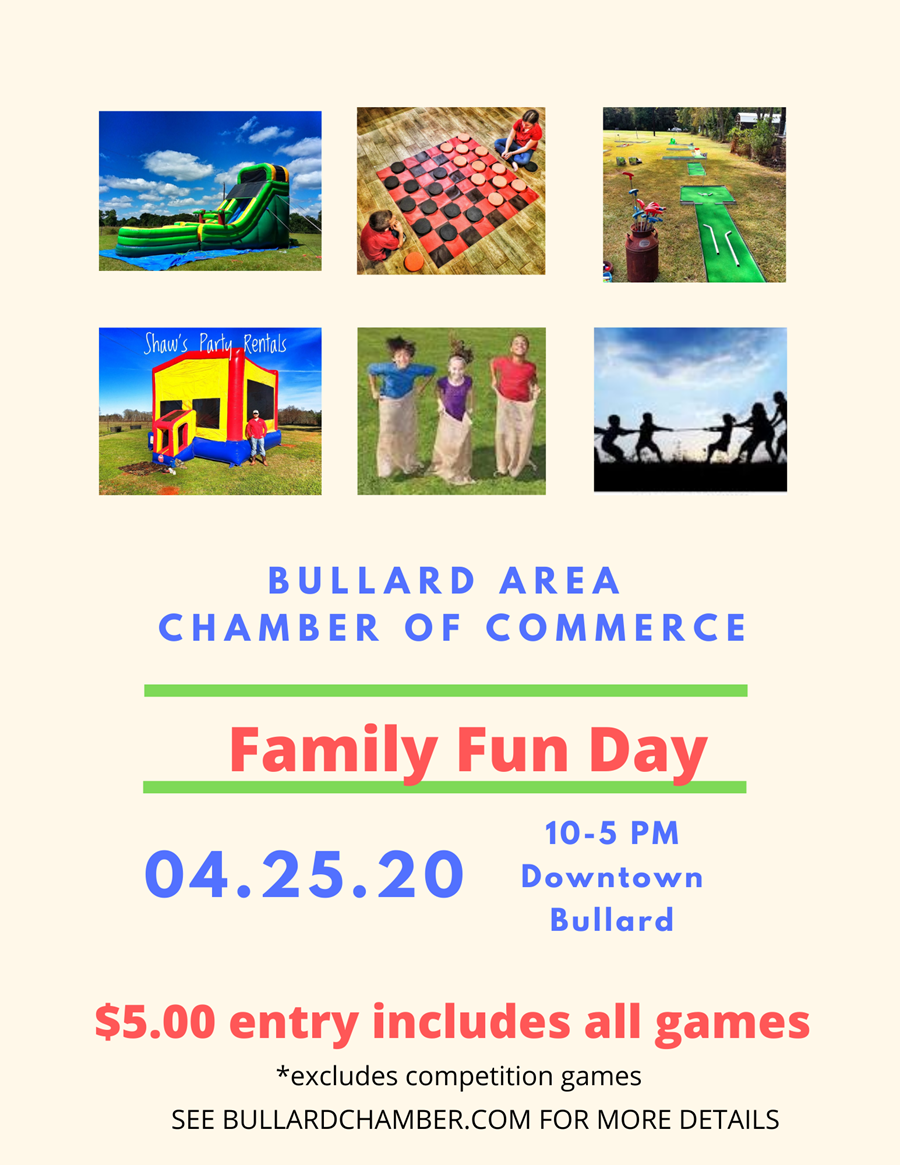 Shaw's Party Rentals

BULLARD AREA CHAMBER OF COMMERCE

Family Fun Day

04.25.20

10-5 PM
Downtown
Bullard

$5.00 entry includes all games

*excludes competition games

SEE BULLARDCHAMBER.COM FOR MORE DETAILS